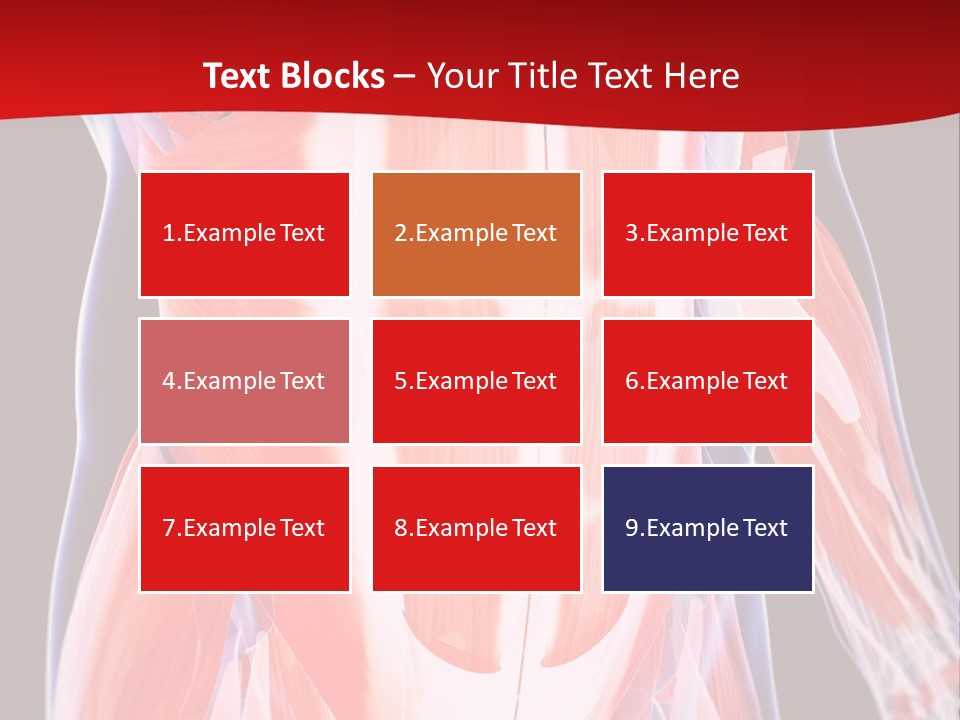 Text Blocks – Your Title Text Here

1.Example Text

2.Example Text

3.Example Text

4.Example Text

5.Example Text

6.Example Text

7.Example Text

8.Example Text

9.Example Text